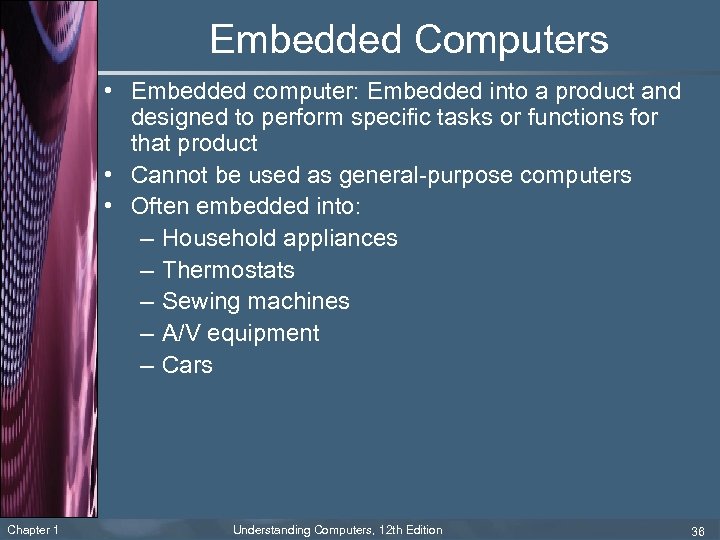 Embedded Computers

• Embedded computer: Embedded into a product and designed to perform specific tasks or functions for that product
• Cannot be used as general-purpose computers
• Often embedded into:
– Household appliances
– Thermostats
– Sewing machines
– A/V equipment
– Cars

Chapter 1 Understanding Computers, 12th Edition 36